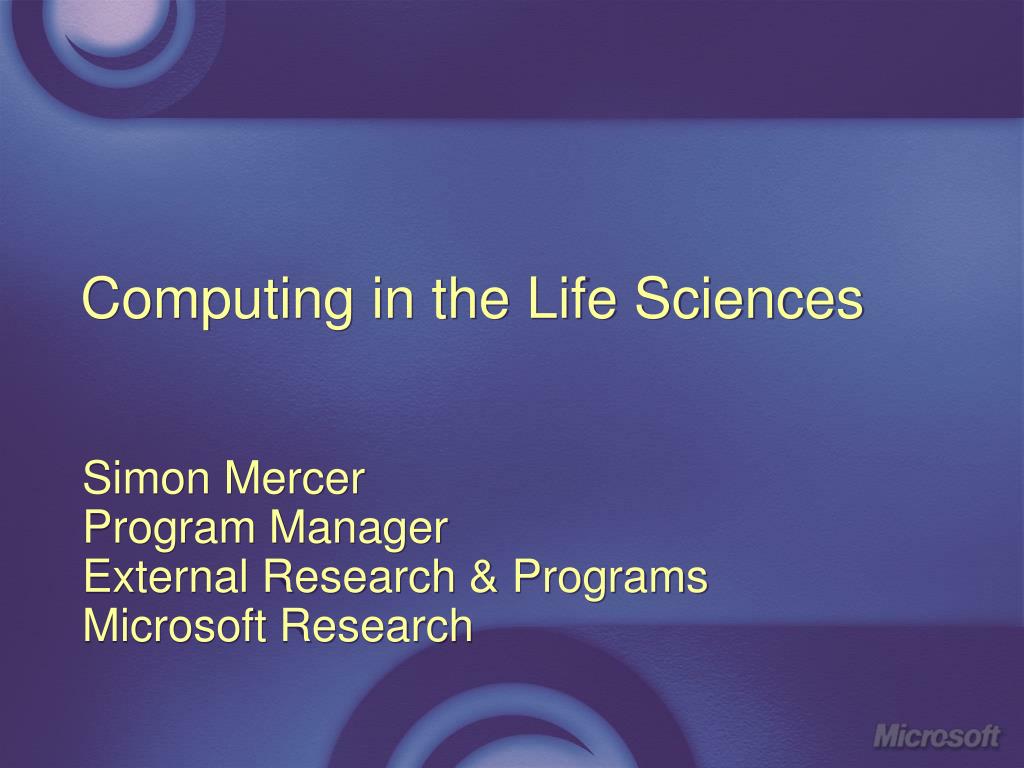 Computing in the Life Sciences

Simon Mercer
Program Manager
External Research & Programs
Microsoft Research

Microsoft